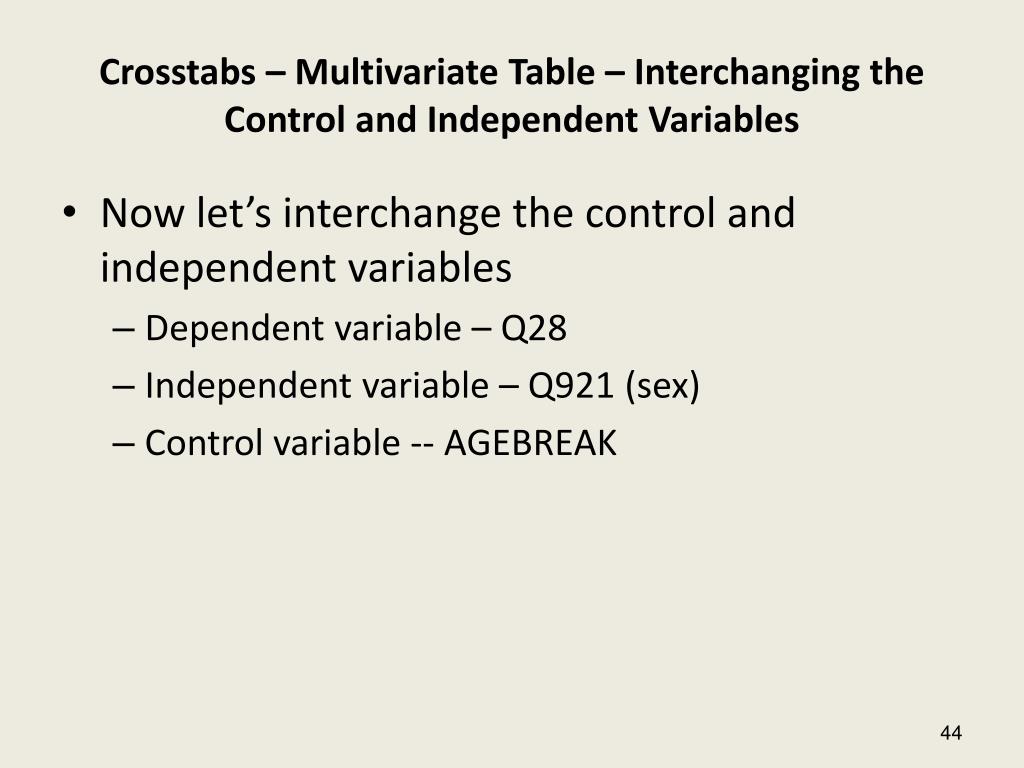 Crosstabs – Multivariate Table – Interchanging the Control and Independent Variables

• Now let’s interchange the control and independent variables
– Dependent variable – Q28
– Independent variable – Q921 (sex)
– Control variable -- AGEBREAK

44